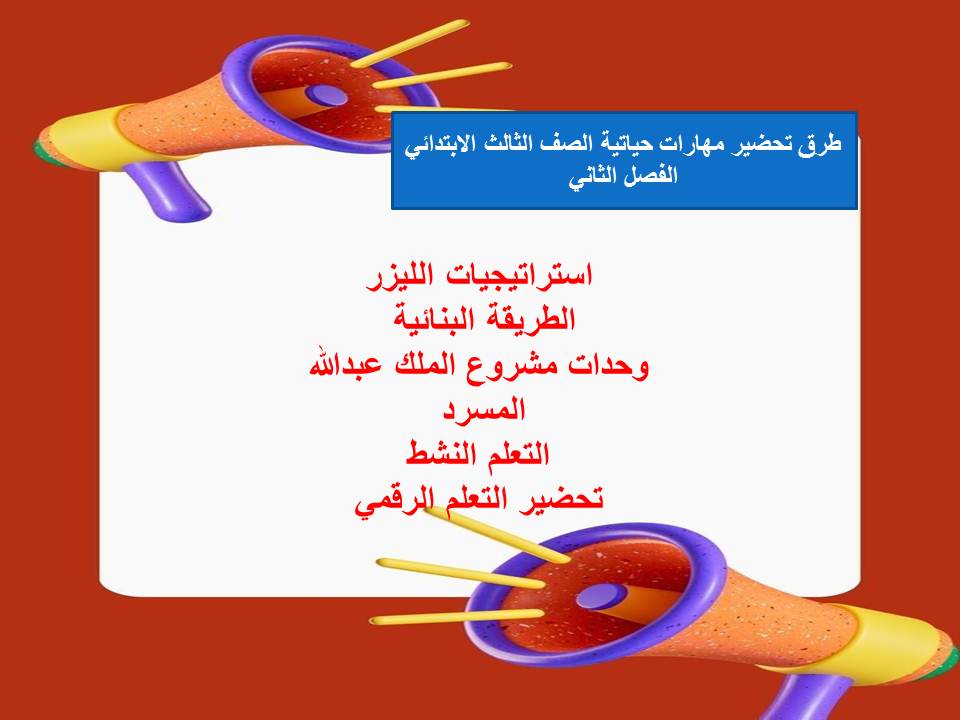 طرق تحضير مهارات حياتية الصف الثالث الابتدائي الفصل الثاني

استراتيجيات الليزر
الطريقة البنائية
وحدات مشروع الملك عبدالله
المسرد
التعلم النشط
تحضير التعلم الرقمي